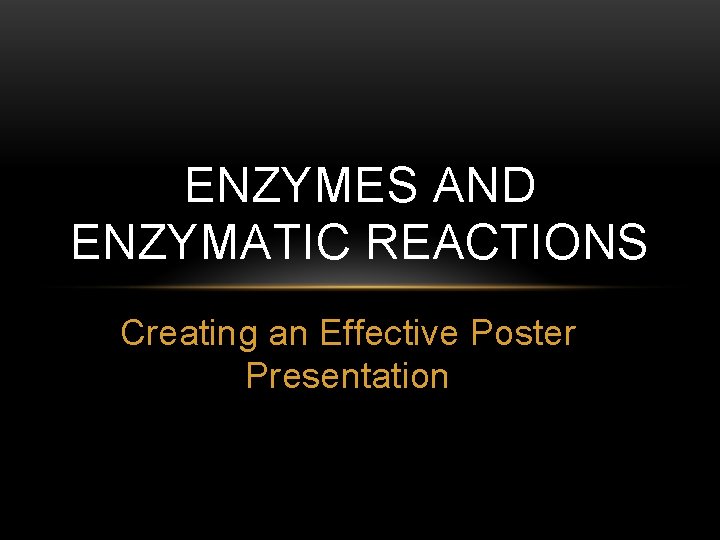 ENZYMES AND ENZYMATIC REACTIONS

Creating an Effective Poster Presentation